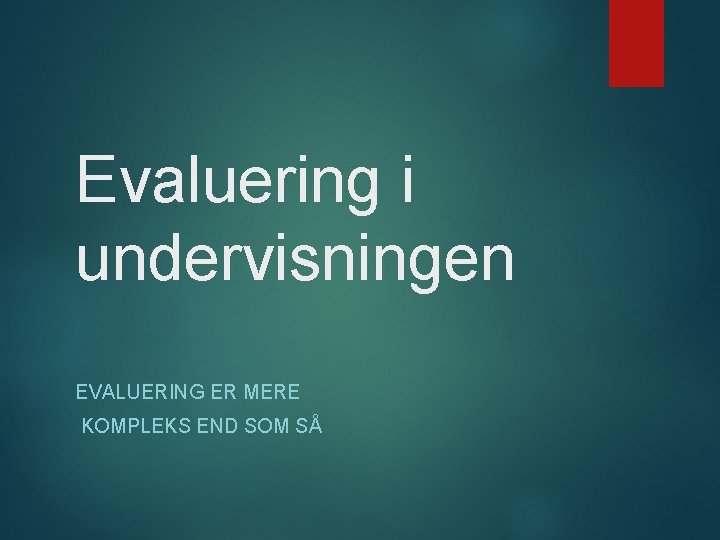 Evaluering i undervisningen

EVALUERING ER MERE
KOMPLEKS END SOM SÅ